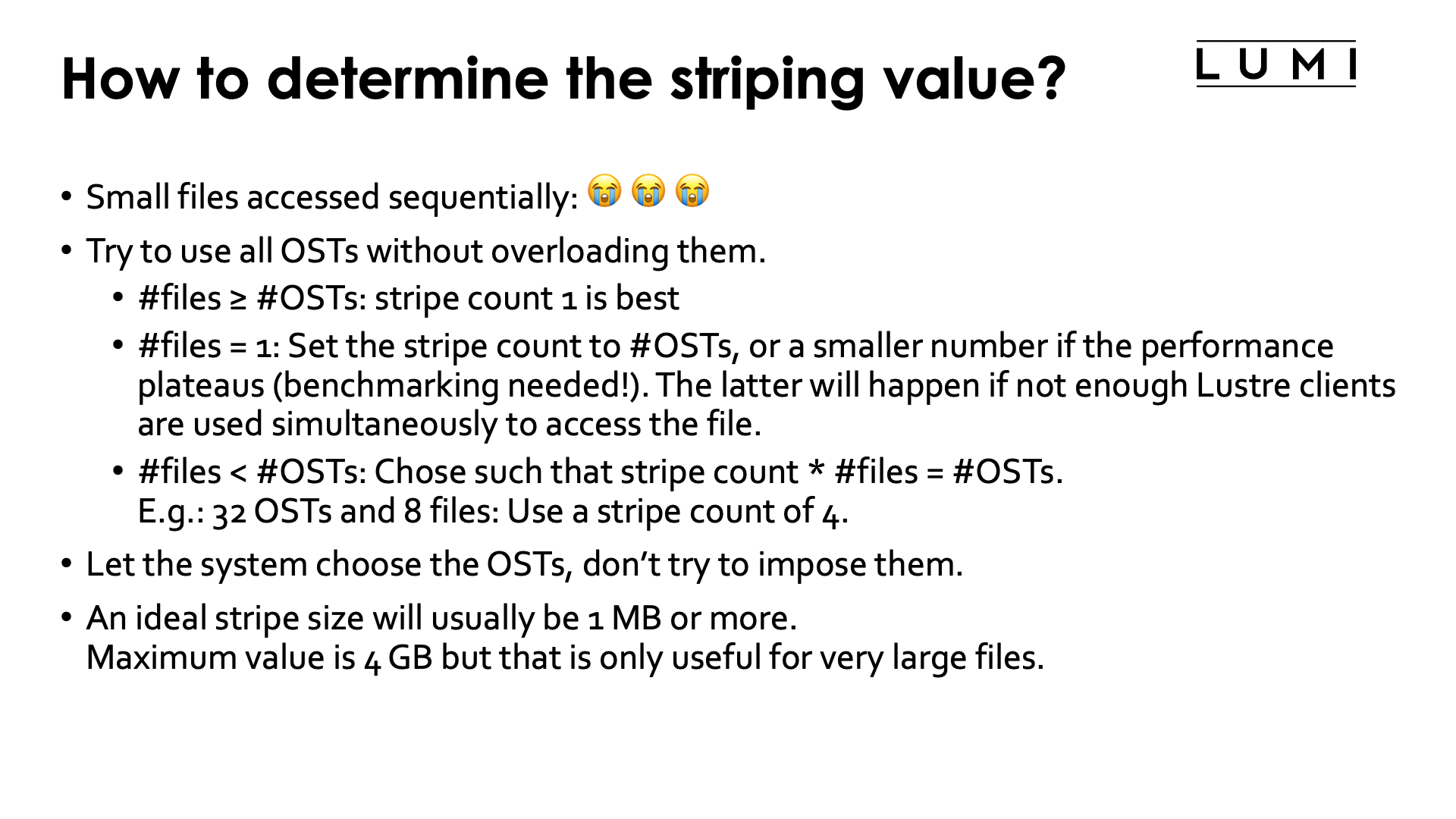 How to determine the striping value?

LUMI

• Small files accessed sequentially: 😭 😭 😭

• Try to use all OSTs without overloading them.
  • #files ≥ #OSTs: stripe count 1 is best
  • #files = 1: Set the stripe count to #OSTs, or a smaller number if the performance plateaus (benchmarking needed!). The latter will happen if not enough Lustre clients are used simultaneously to access the file.
  • #files < #OSTs: Chose such that stripe count * #files = #OSTs.
  E.g.: 32 OSTs and 8 files: Use a stripe count of 4.

• Let the system choose the OSTs, don't try to impose them.

• An ideal stripe size will usually be 1 MB or more.
Maximum value is 4 GB but that is only useful for very large files.